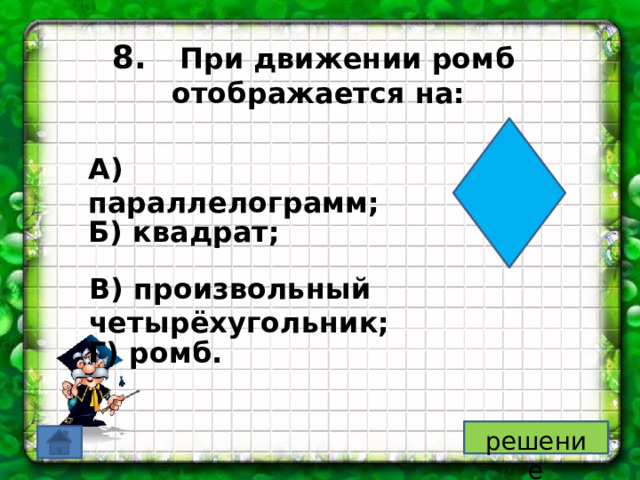 8. При движении ромб отображается на:

А) параллелограмм;
Б) квадрат;

В) произвольный четырёхугольник;
Г) ромб.

решение